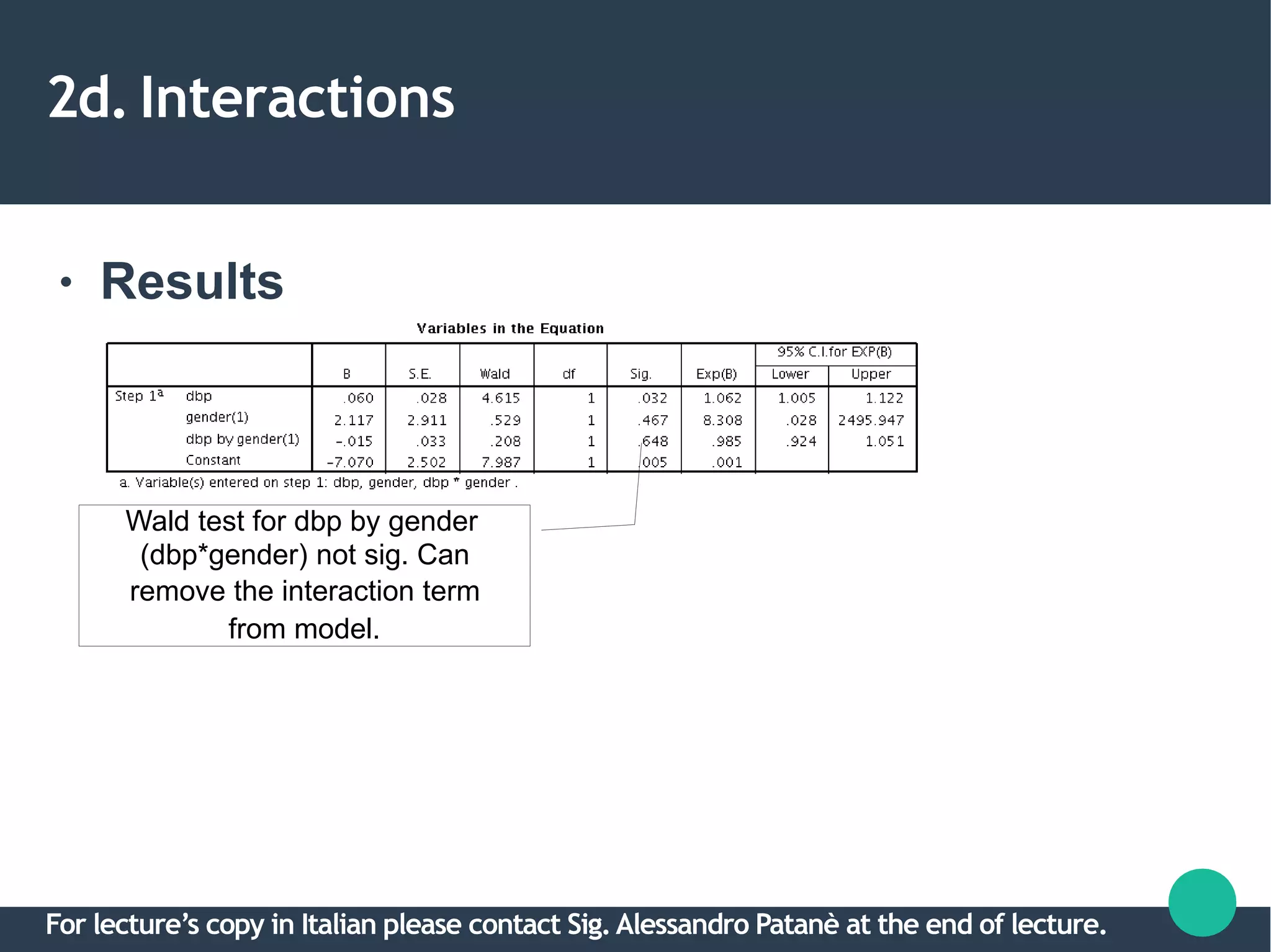 2d. Interactions

• Results

Variables in the Equation

| | | B | S.E. | Wald | df | Sig. | Exp(B) | 95% C.I.for EXP(B) Lower | 95% C.I.for EXP(B) Upper |
|---|---|---|---|---|---|---|---|---|---|
| Step 1$^a$ | dbp | .060 | .028 | 4.615 | 1 | .032 | 1.062 | 1.005 | 1.122 |
| | gender(1) | 2.117 | 2.911 | .529 | 1 | .467 | 8.308 | .028 | 2495.947 |
| | dbp by gender(1) | -.015 | .033 | .208 | 1 | .648 | .985 | .924 | 1.051 |
| | Constant | -7.070 | 2.502 | 7.987 | 1 | .005 | .001 | | |

a. Variable(s) entered on step 1: dbp, gender, dbp * gender .

Wald test for dbp by gender (dbp*gender) not sig. Can remove the interaction term from model.

For lecture's copy in Italian please contact Sig. Alessandro Patanè at the end of lecture.